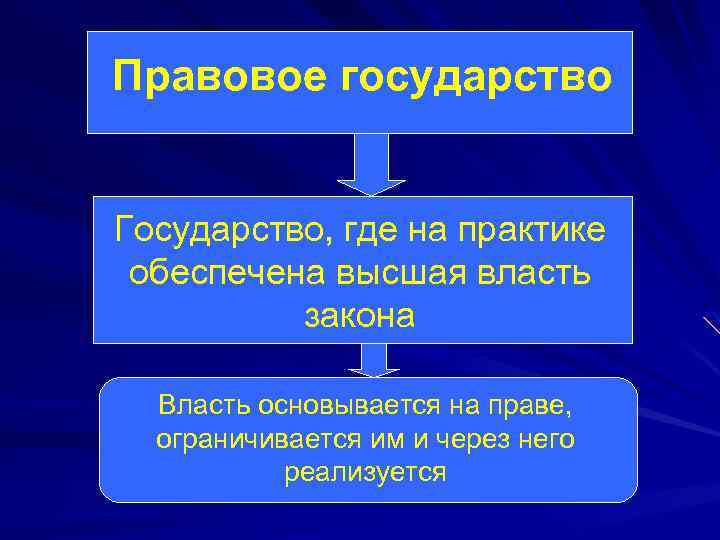 Правовое государство

Государство, где на практике обеспечена высшая власть закона

Власть основывается на праве, ограничивается им и через него реализуется